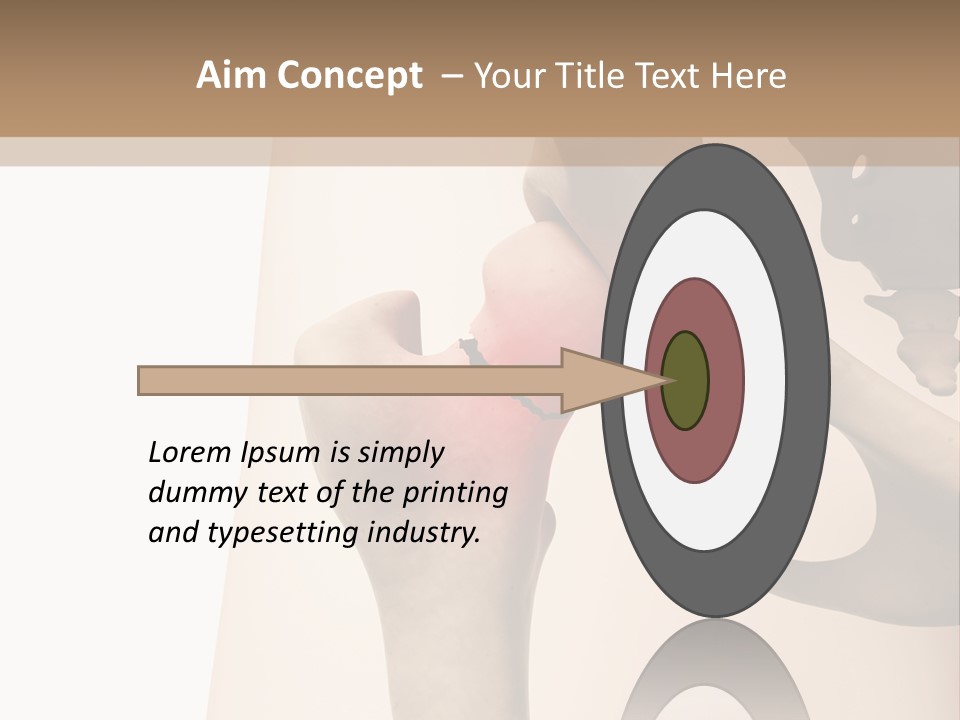 Aim Concept – Your Title Text Here

Lorem Ipsum is simply dummy text of the printing and typesetting industry.